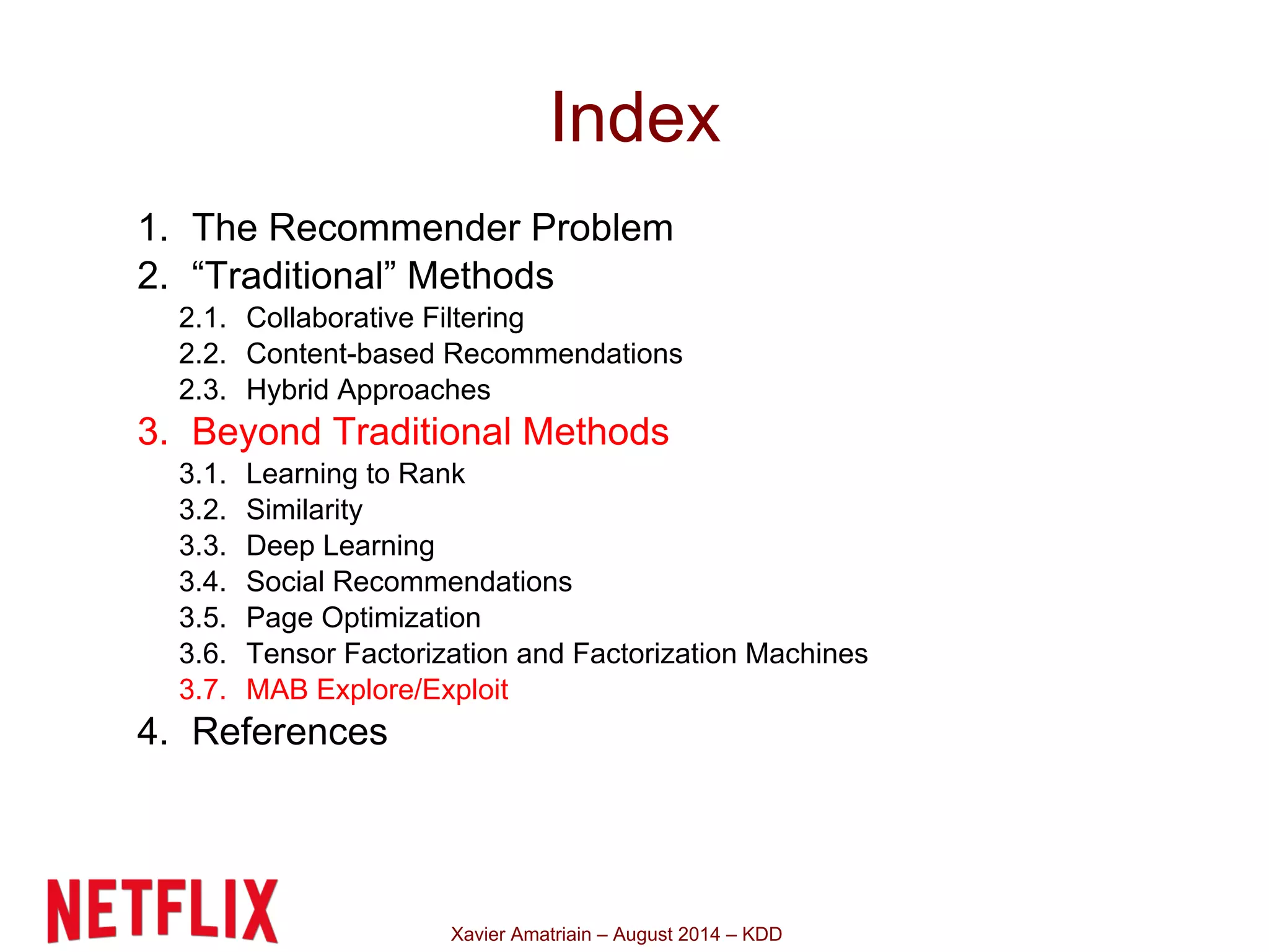 Index

1. The Recommender Problem
2. “Traditional” Methods
2.1. Collaborative Filtering
2.2. Content-based Recommendations
2.3. Hybrid Approaches
3. Beyond Traditional Methods
3.1. Learning to Rank
3.2. Similarity
3.3. Deep Learning
3.4. Social Recommendations
3.5. Page Optimization
3.6. Tensor Factorization and Factorization Machines
3.7. MAB Explore/Exploit
4. References

NETFLIX

Xavier Amatriain – August 2014 – KDD